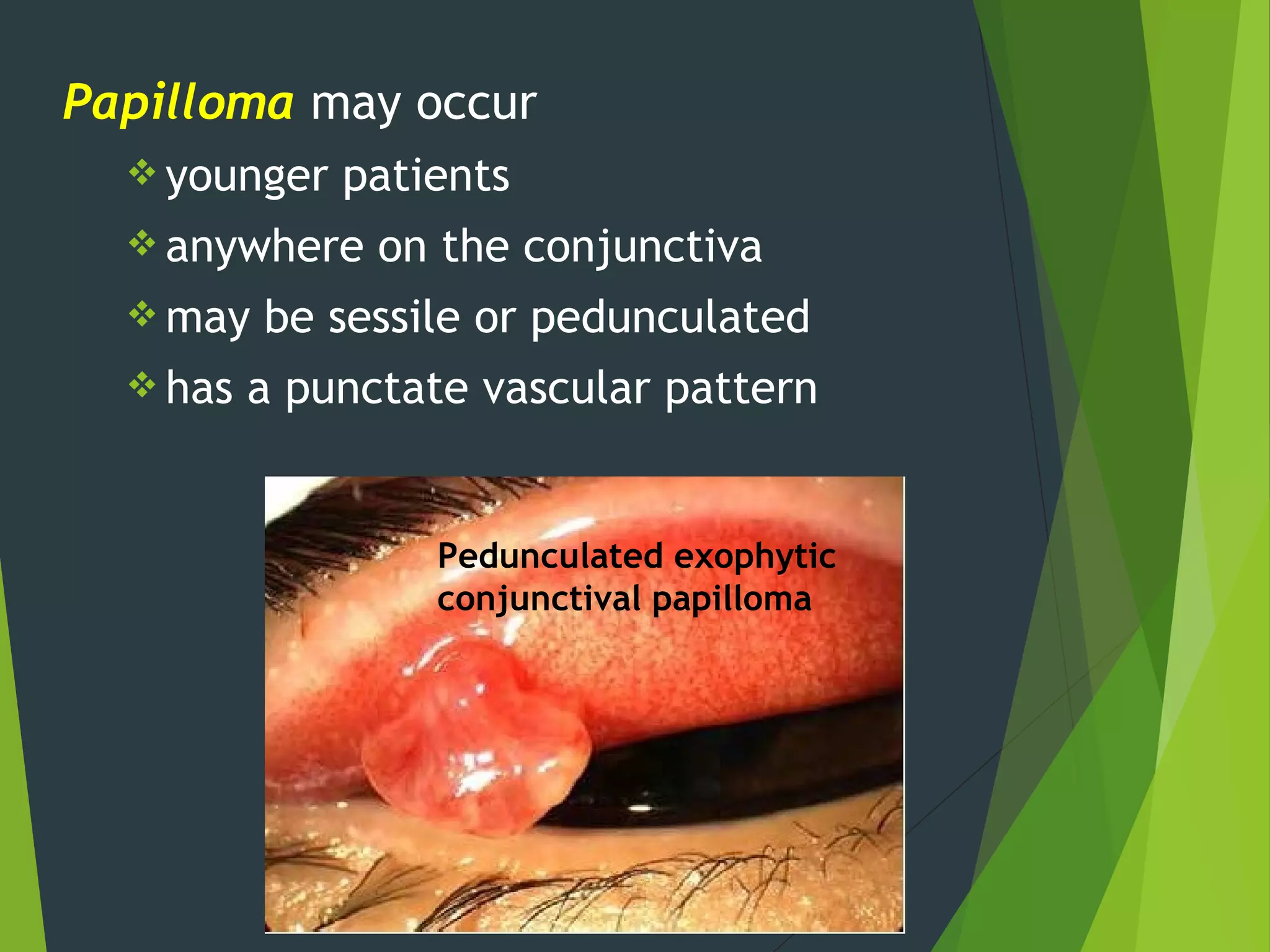 Papilloma may occur

❖ younger patients

❖ anywhere on the conjunctiva

❖ may be sessile or pedunculated

❖ has a punctate vascular pattern

Pedunculated exophytic conjunctival papilloma